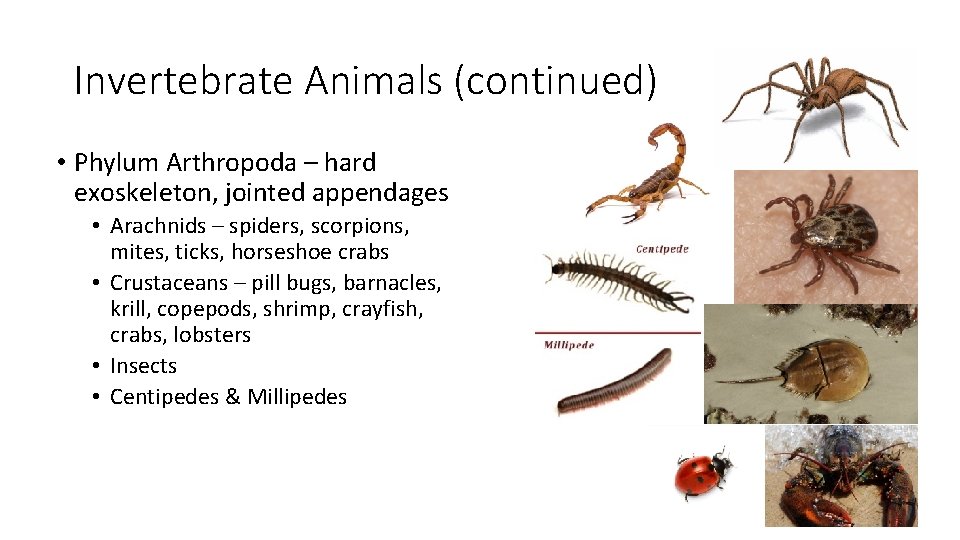 Invertebrate Animals (continued)

• Phylum Arthropoda – hard exoskeleton, jointed appendages
  • Arachnids – spiders, scorpions, mites, ticks, horseshoe crabs
  • Crustaceans – pill bugs, barnacles, krill, copepods, shrimp, crayfish, crabs, lobsters
  • Insects
  • Centipedes & Millipedes

Centipede

Millipede